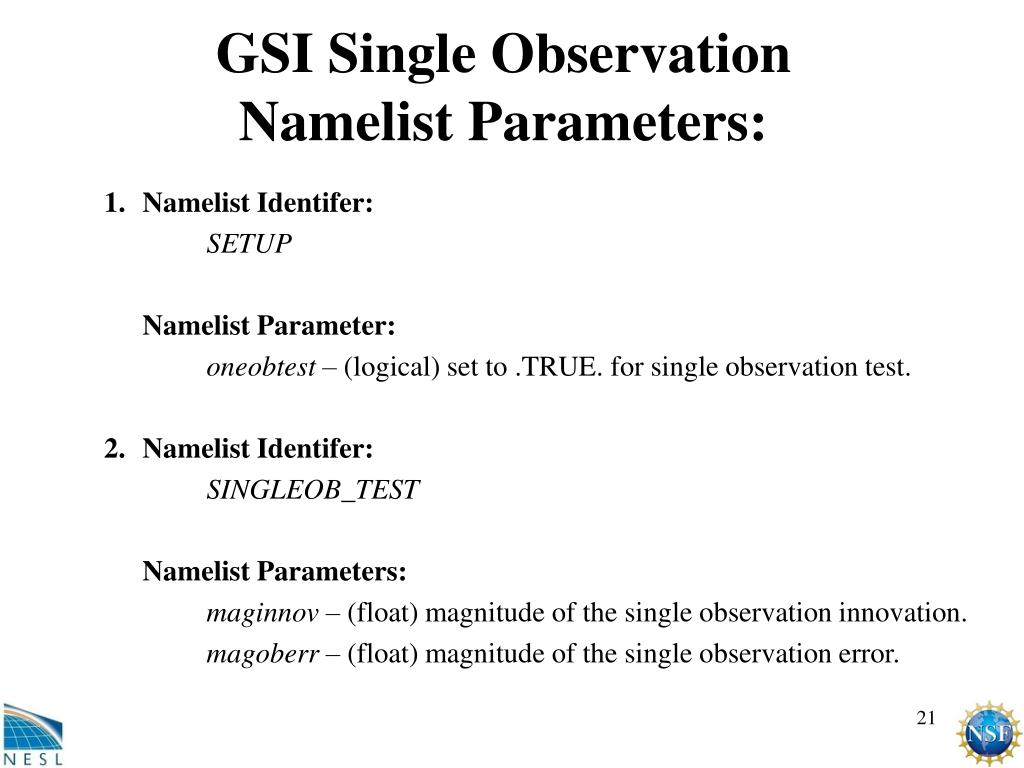 GSI Single Observation Namelist Parameters:

1. Namelist Identifer:

SETUP

Namelist Parameter:

oneobtest – (logical) set to .TRUE. for single observation test.

2. Namelist Identifer:

SINGLEOB_TEST

Namelist Parameters:

maginnov – (float) magnitude of the single observation innovation.

magoberr – (float) magnitude of the single observation error.

NESL

21

NSF